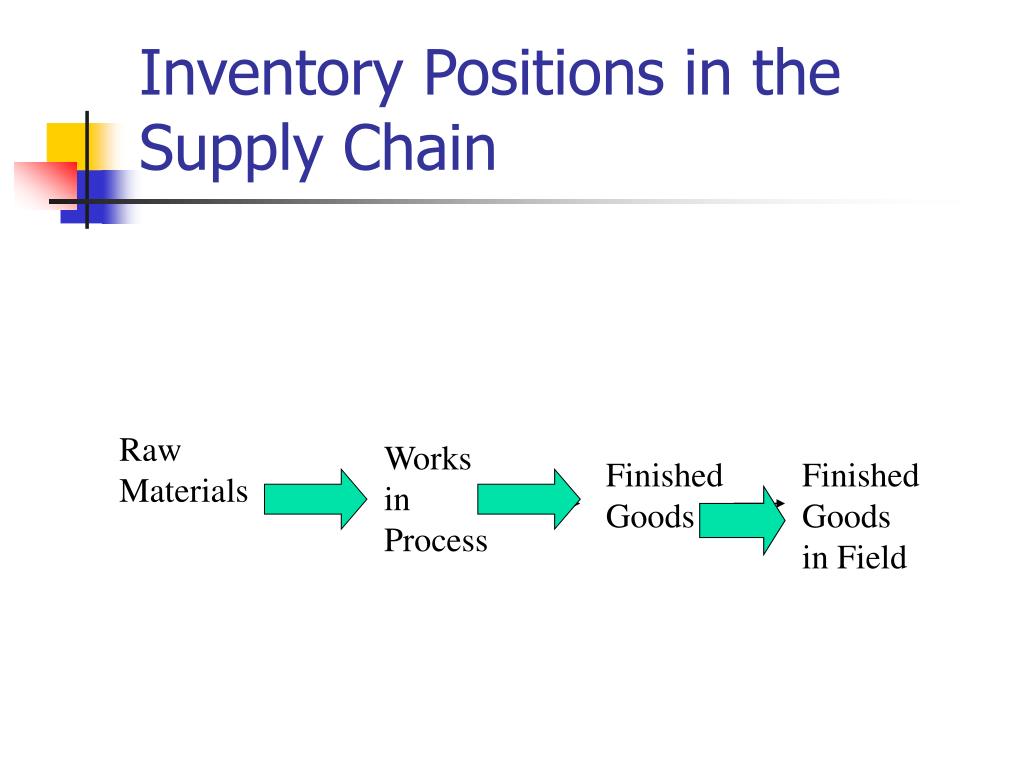 Inventory Positions in the Supply Chain

Raw Materials

Works in Process

Finished Goods

Finished Goods in Field